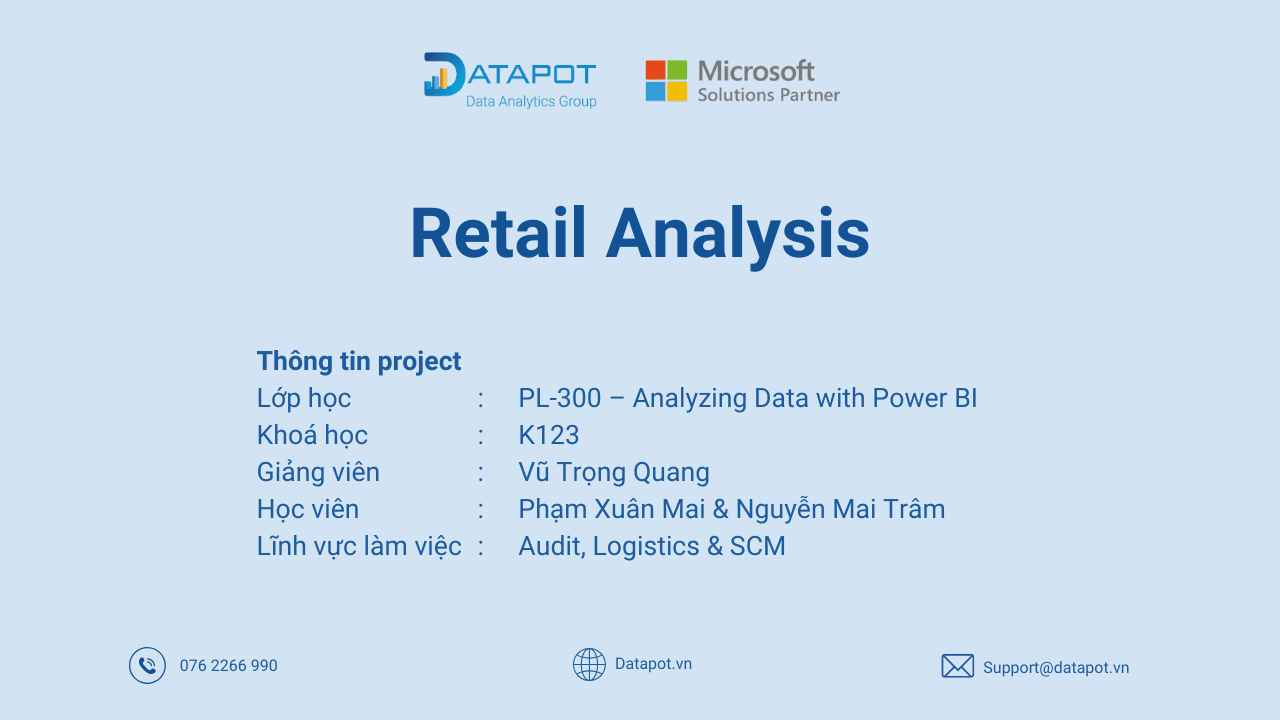 DATAPOT
Data Analytics Group

Microsoft
Solutions Partner

Retail Analysis

Thông tin project
Lớp học : PL-300 – Analyzing Data with Power BI
Khoá học : K123
Giảng viên : Vũ Trọng Quang
Học viên : Phạm Xuân Mai & Nguyễn Mai Trâm
Lĩnh vực làm việc : Audit, Logistics & SCM

076 2266 990

Datapot.vn

Support@datapot.vn